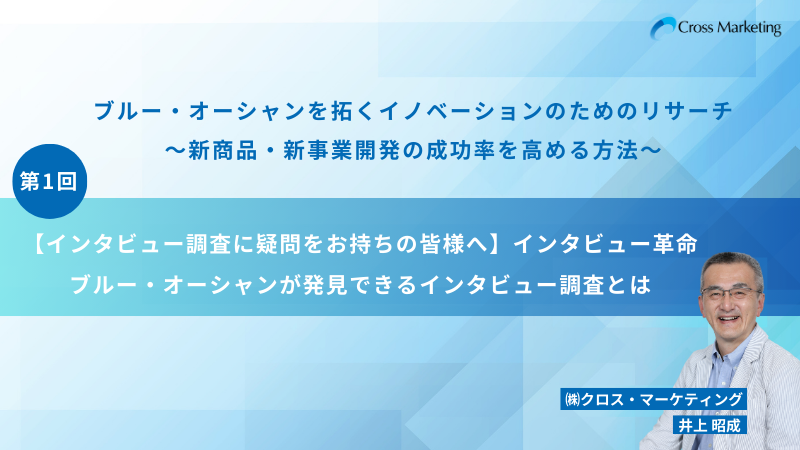 Cross Marketing

ブルー・オーシャンを拓くイノベーションのためのリサーチ
～新商品・新事業開発の成功率を高める方法～

第1回

【インタビュー調査に疑問をお持ちの皆様へ】インタビュー革命
ブルー・オーシャンが発見できるインタビュー調査とは

㈱クロス・マーケティング
井上 昭成